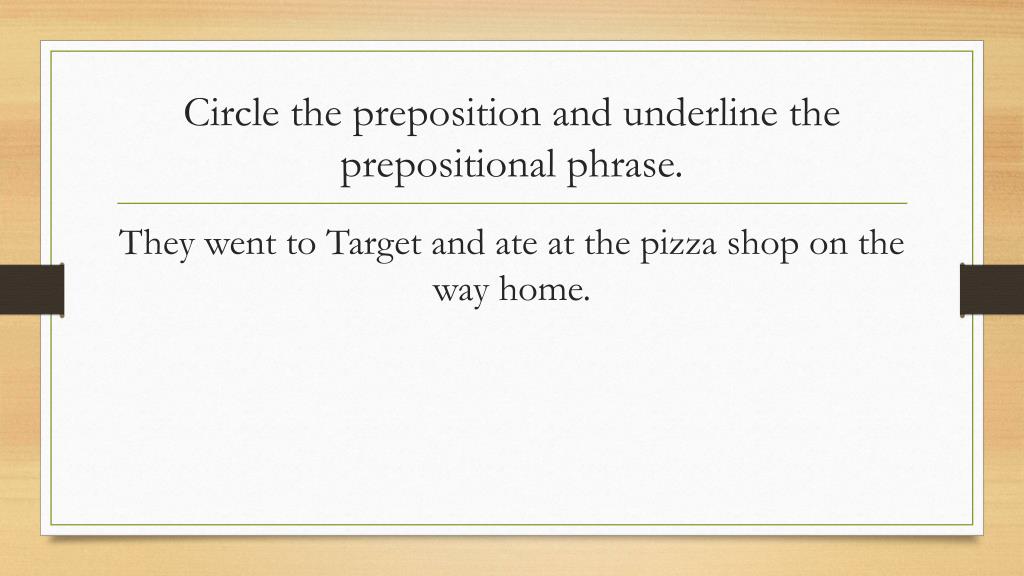 Circle the preposition and underline the prepositional phrase.

They went to Target and ate at the pizza shop on the way home.